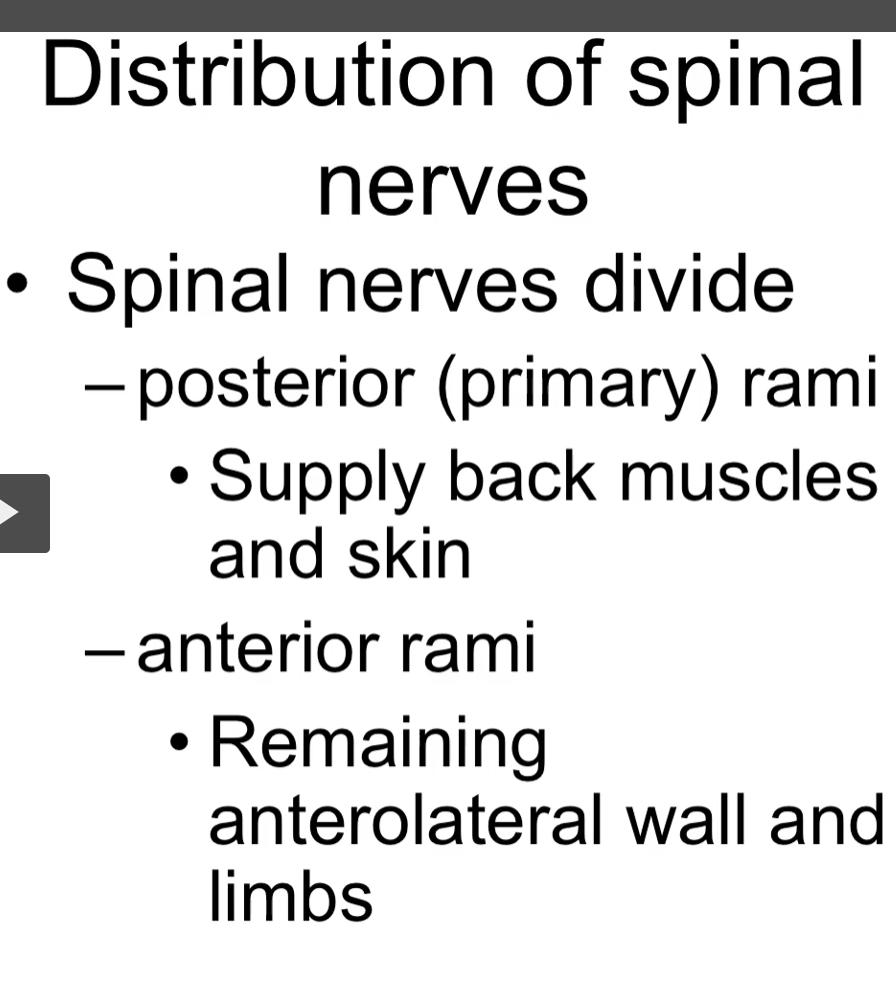 Distribution of spinal nerves

• Spinal nerves divide
– posterior (primary) rami
• Supply back muscles and skin
– anterior rami
• Remaining anterolateral wall and limbs